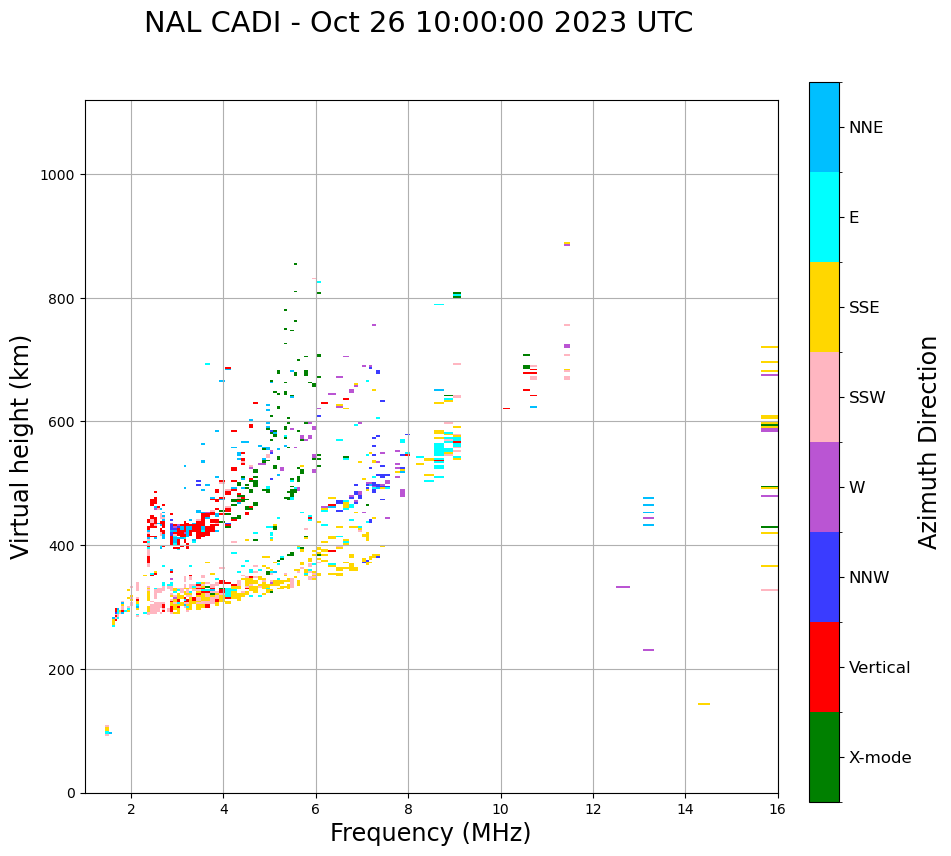 NAL CADI - Oct 26 10:00:00 2023 UTC

Virtual height (km)

1000
800
600
400
200
0

2
4
6
8
10
12
14
16

Frequency (MHz)

NNE
E
SSE
SSW
W
NNW
Vertical
X-mode

Azimuth Direction